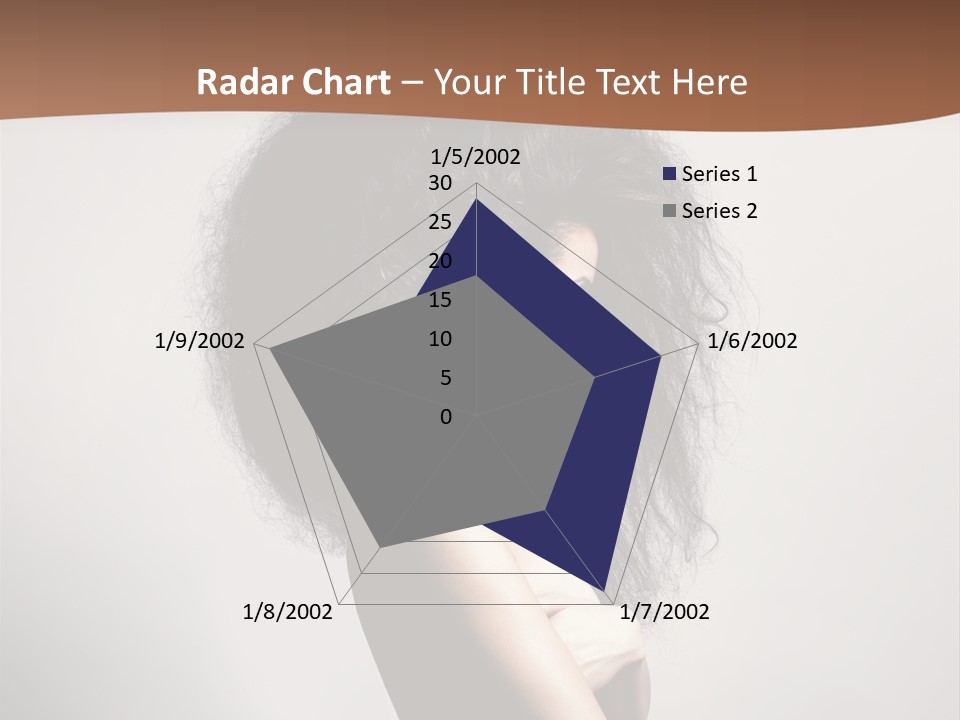 Radar Chart – Your Title Text Here

1/5/2002
30
25
20
15
10
5
0

Series 1
Series 2

1/6/2002
1/7/2002
1/8/2002
1/9/2002